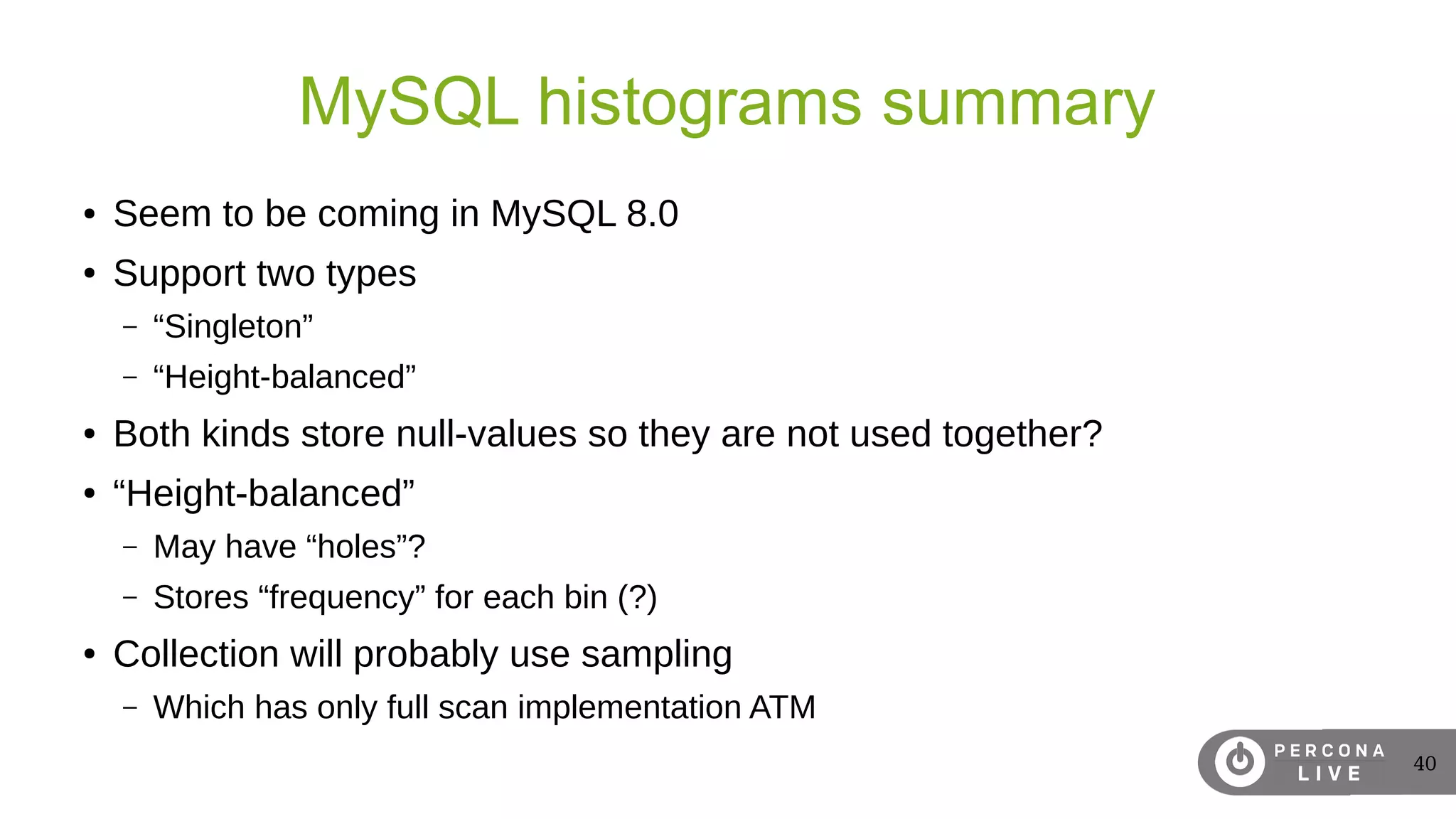 MySQL histograms summary

• Seem to be coming in MySQL 8.0
• Support two types
  – “Singleton”
  – “Height-balanced”
• Both kinds store null-values so they are not used together?
• “Height-balanced”
  – May have “holes”?
  – Stores “frequency” for each bin (?)
• Collection will probably use sampling
  – Which has only full scan implementation ATM

PERCONA LIVE

40